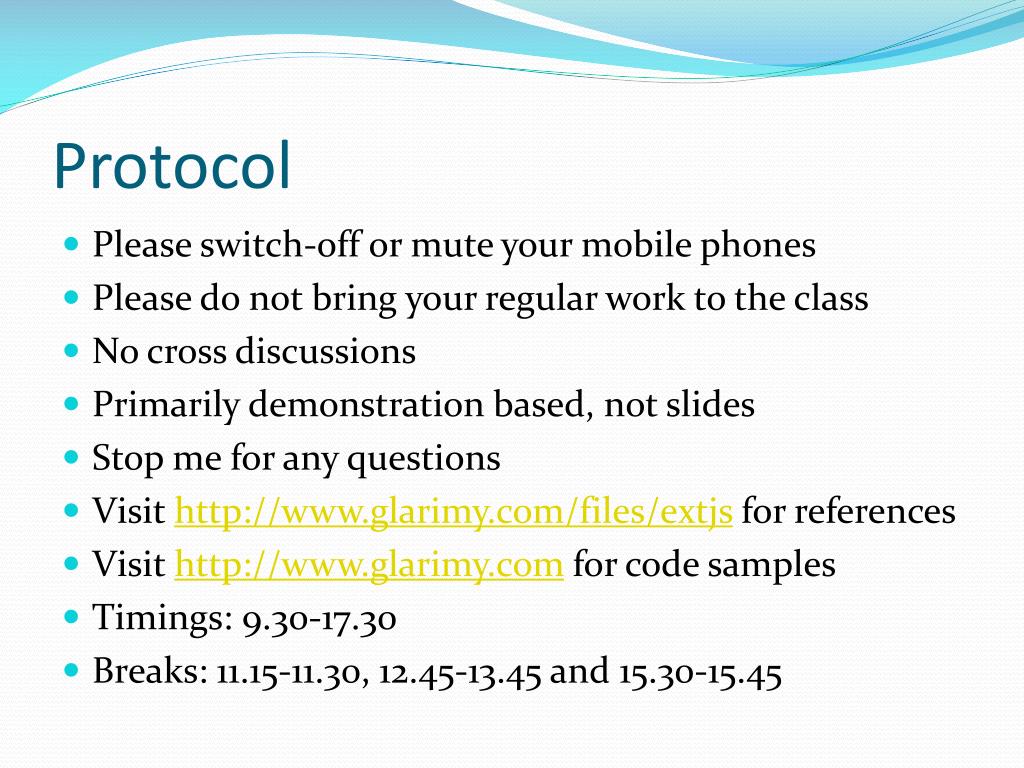 Protocol

- Please switch-off or mute your mobile phones
- Please do not bring your regular work to the class
- No cross discussions
- Primarily demonstration based, not slides
- Stop me for any questions
- Visit http://www.glarimy.com/files/extjs for references
- Visit http://www.glarimy.com for code samples
- Timings: 9.30-17.30
- Breaks: 11.15-11.30, 12.45-13.45 and 15.30-15.45